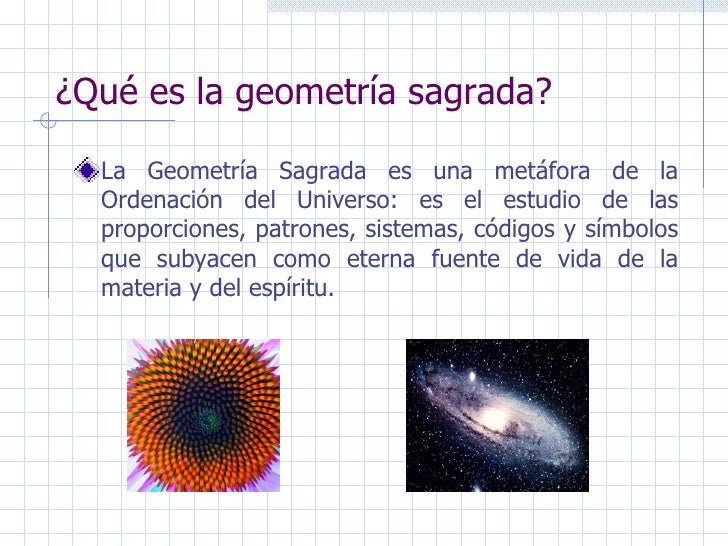 ¿Qué es la geometría sagrada?

La Geometría Sagrada es una metáfora de la Ordenación del Universo: es el estudio de las proporciones, patrones, sistemas, códigos y símbolos que subyacen como eterna fuente de vida de la materia y del espíritu.